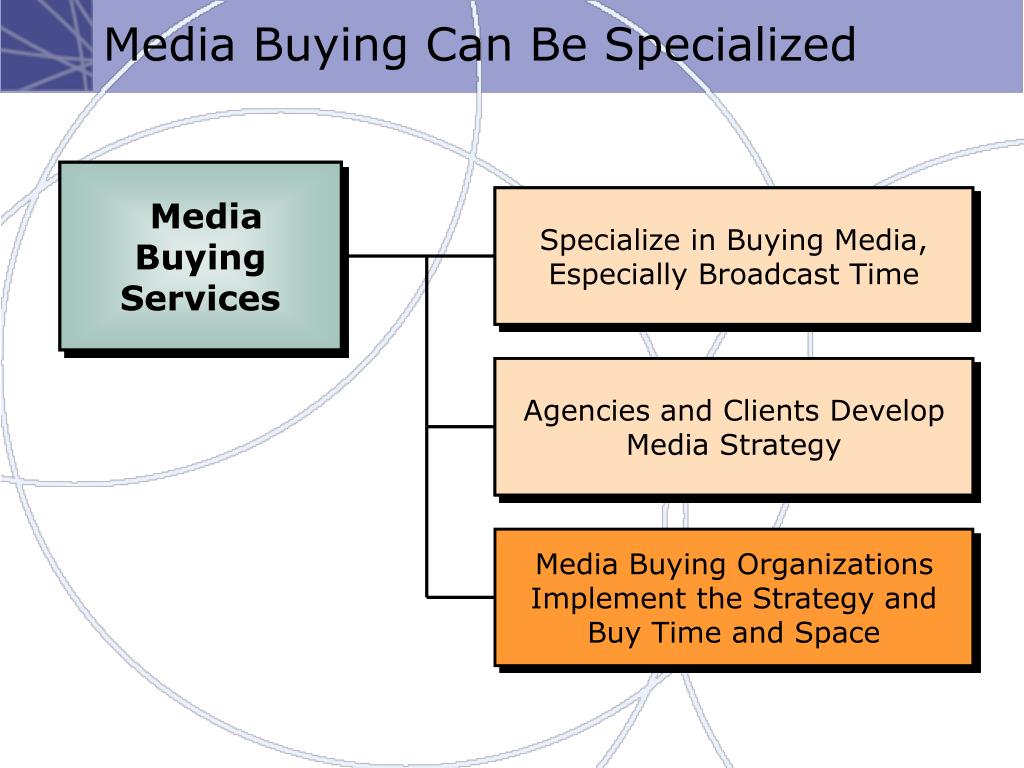 Media Buying Can Be Specialized

Media Buying Services

Specialize in Buying Media, Especially Broadcast Time

Agencies and Clients Develop Media Strategy

Media Buying Organizations Implement the Strategy and Buy Time and Space